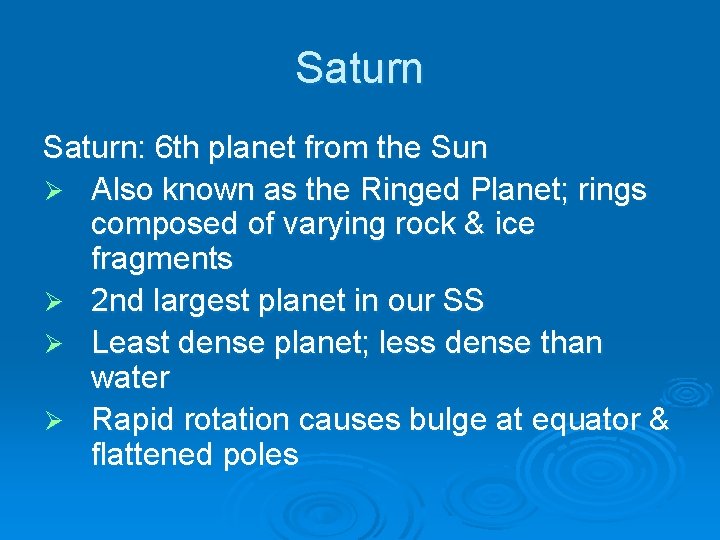 Saturn

Saturn: 6th planet from the Sun

➢ Also known as the Ringed Planet; rings composed of varying rock & ice fragments

➢ 2nd largest planet in our SS

➢ Least dense planet; less dense than water

➢ Rapid rotation causes bulge at equator & flattened poles